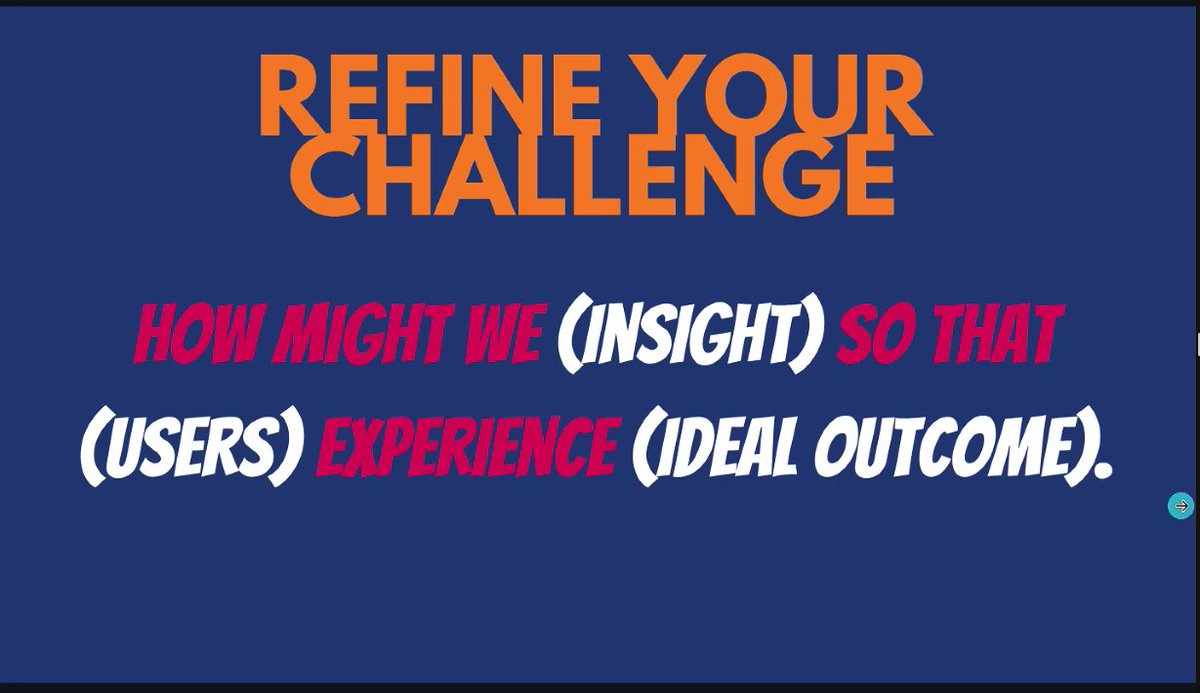 REFINE YOUR CHALLENGE

HOW MIGHT WE (INSIGHT) SO THAT (USERS) EXPERIENCE (IDEAL OUTCOME).